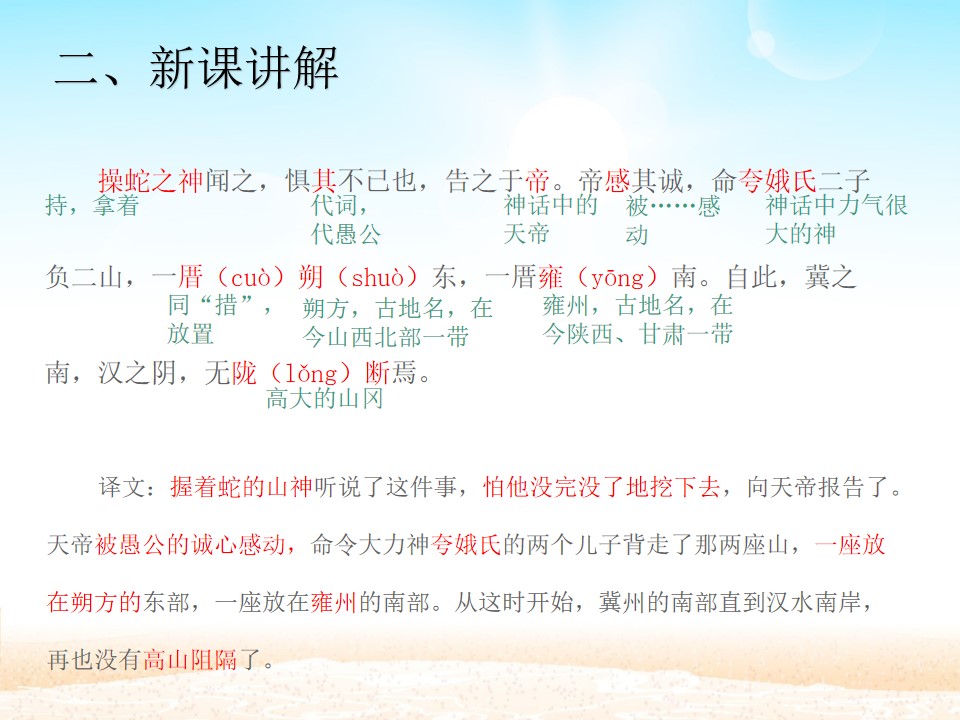 二、新课讲解

操蛇之神闻之，惧其不已也，告之于帝。帝感其诚，命夸娥氏二子

持，拿着

代词，代愚公

神话中的天帝

被……感动

神话中力气很大的神

负二山，一厝（cuò）朔（shuò）东，一厝雍（yōng）南。自此，冀之

同“措”，放置

朔方，古地名，在今山西北部一带

雍州，古地名，在今陕西、甘肃一带

南，汉之阴，无陇（lǒng）断焉。

高大的山冈

译文：握着蛇的山神听说了这件事，怕他没完没了地挖下去，向天帝报告了。天帝被愚公的诚心感动，命令大力神夸娥氏的两个儿子背走了那两座山，一座放在朔方的东部，一座放在雍州的南部。从这时开始，冀州的南部直到汉水南岸，再也没有高山阻隔了。